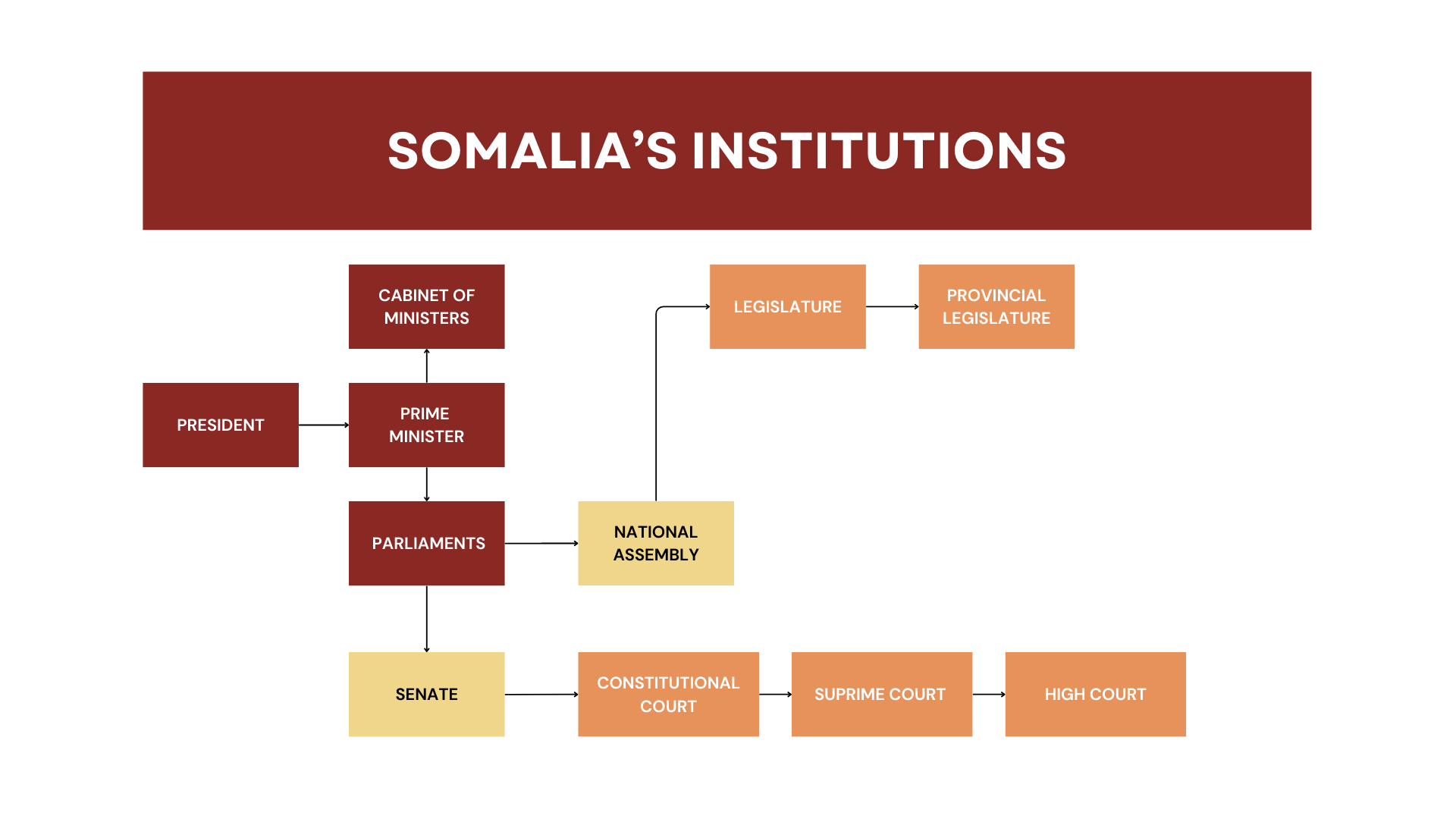 SOMALIA'S INSTITUTIONS

CABINET OF MINISTERS

LEGISLATURE

PROVINCIAL LEGISLATURE

PRESIDENT

PRIME MINISTER

PARLIAMENTS

NATIONAL ASSEMBLY

SENATE

CONSTITUTIONAL COURT

SUPRIME COURT

HIGH COURT